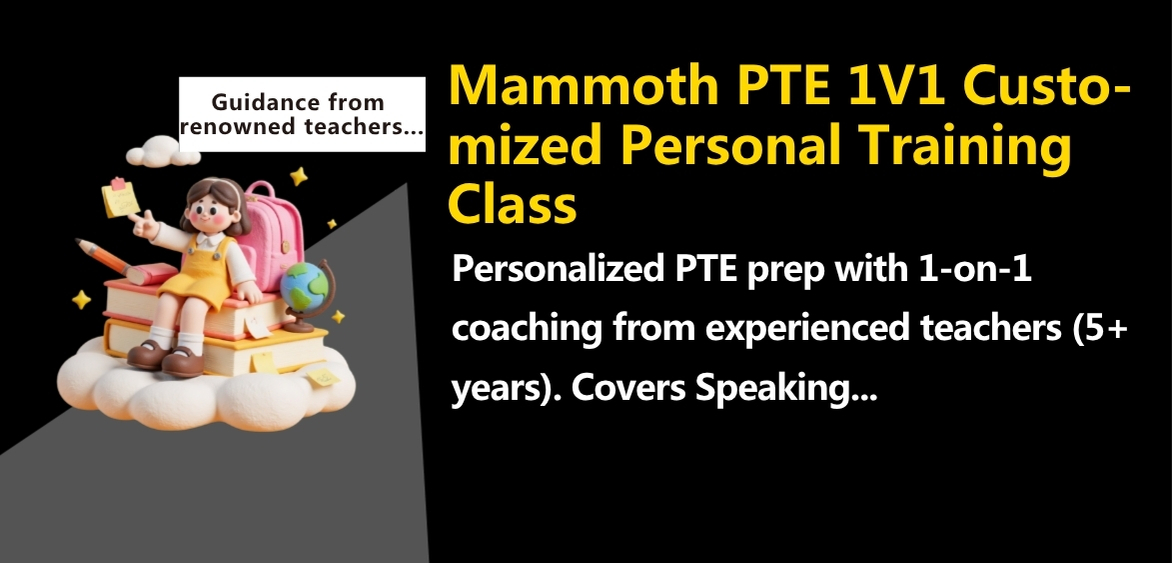 Guidance from renowned teachers...

Mammoth PTE 1V1 Customized Personal Training Class

Personalized PTE prep with 1-on-1 coaching from experienced teachers (5+ years). Covers Speaking...